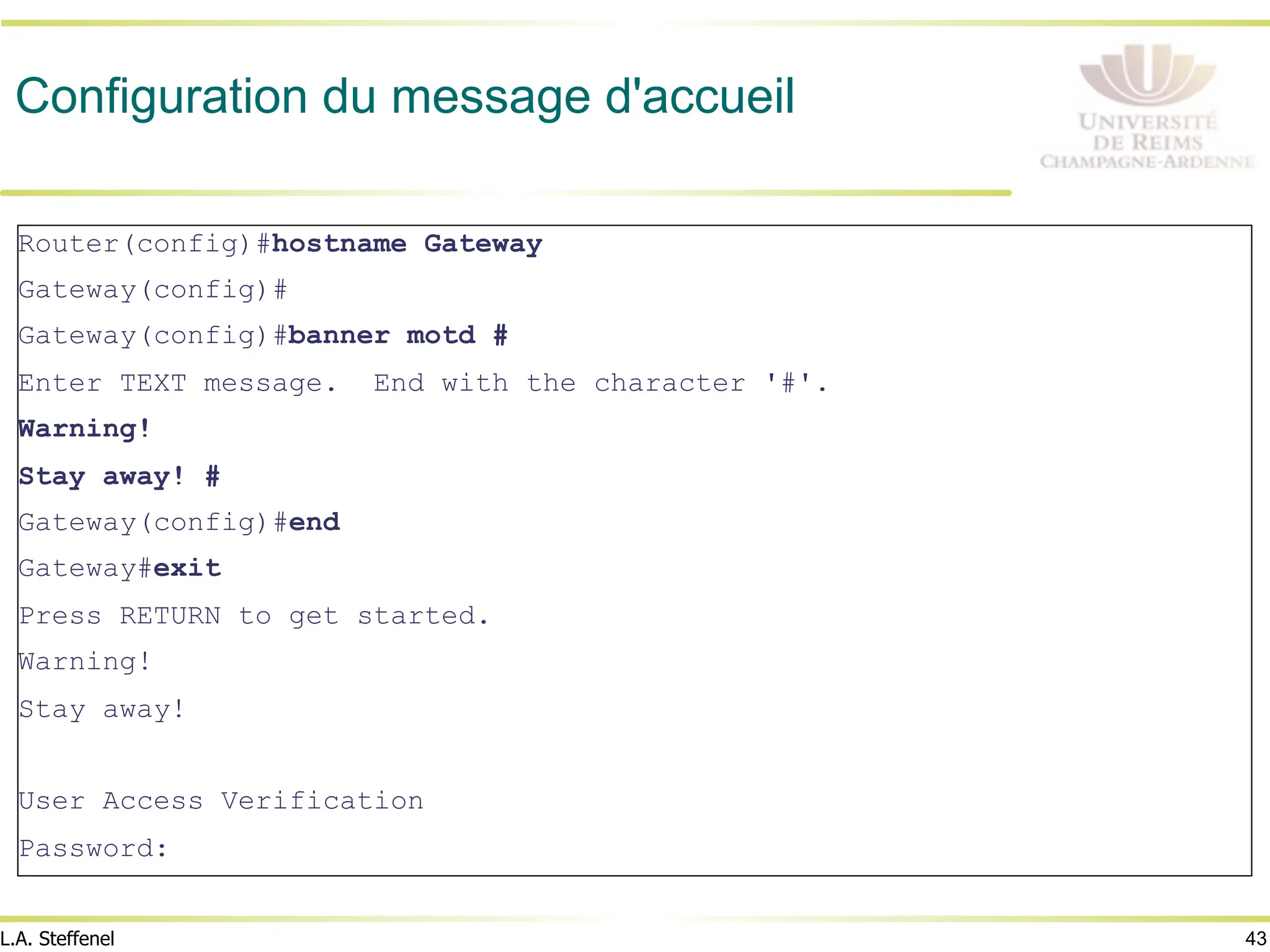 Configuration du message d'accueil

UNIVERSITÉ
DE REIMS
CHAMPAGNE-ARDENNE

Router(config)#hostname Gateway
Gateway(config)#
Gateway(config)#banner motd #
Enter TEXT message. End with the character '#'.
Warning!
Stay away! #
Gateway(config)#end
Gateway#exit
Press RETURN to get started.
Warning!
Stay away!

User Access Verification
Password:

L.A. Steffenel

43